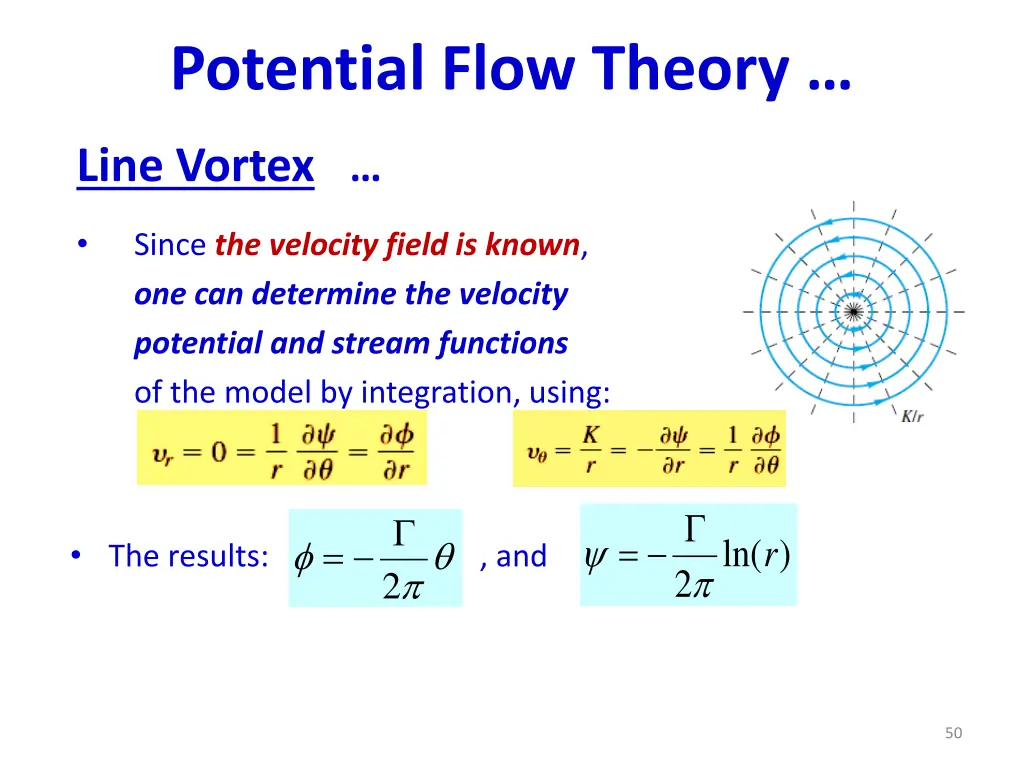 Potential Flow Theory …

Line Vortex …

• Since the velocity field is known, one can determine the velocity potential and stream functions of the model by integration, using:

$K/r$

$v_r = 0 = \frac{1}{r}\frac{\partial \psi}{\partial \theta} = \frac{\partial \phi}{\partial r}$

$v_\theta = \frac{K}{r} = -\frac{\partial \psi}{\partial r} = \frac{1}{r}\frac{\partial \phi}{\partial \theta}$

• The results: $\phi = -\frac{\Gamma}{2\pi}\theta$ , and $\psi = -\frac{\Gamma}{2\pi}\ln(r)$

50